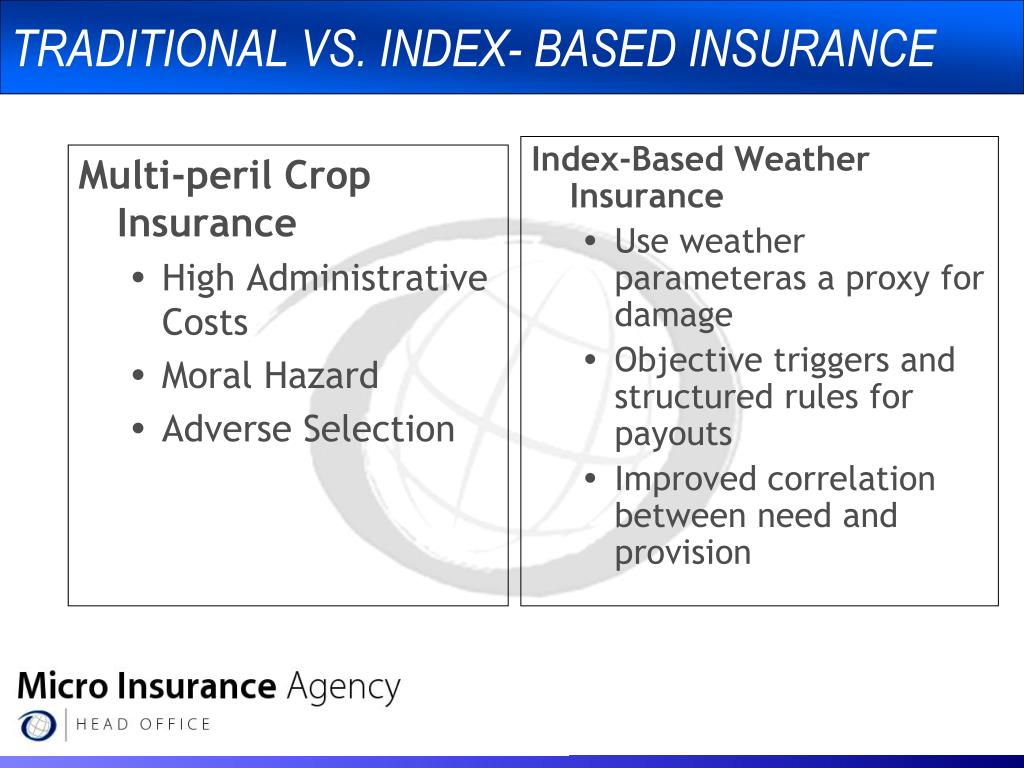 TRADITIONAL VS. INDEX- BASED INSURANCE

Multi-peril Crop Insurance
• High Administrative Costs
• Moral Hazard
• Adverse Selection

Index-Based Weather Insurance
• Use weather parameteras a proxy for damage
• Objective triggers and structured rules for payouts
• Improved correlation between need and provision

Micro Insurance Agency
HEAD OFFICE